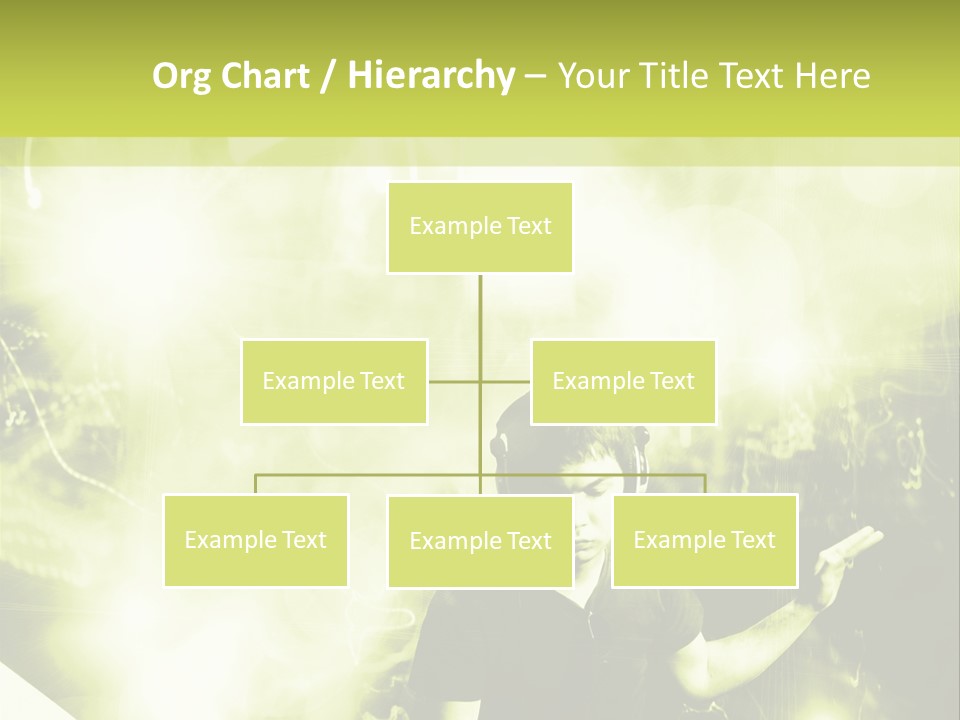 Org Chart / Hierarchy – Your Title Text Here

Example Text

Example Text

Example Text

Example Text

Example Text

Example Text